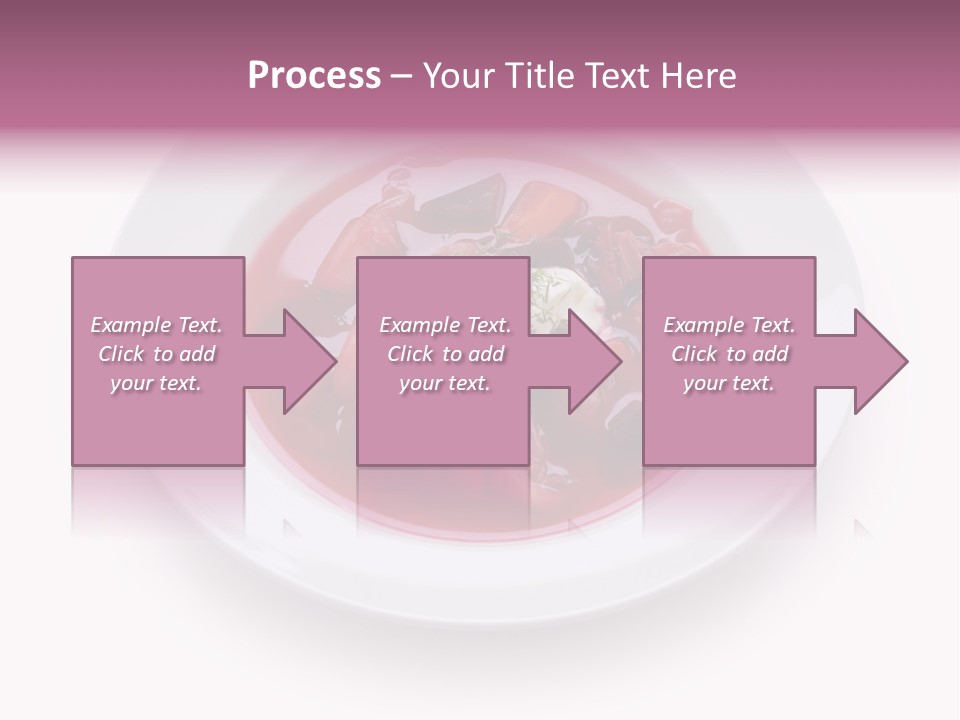 Process – Your Title Text Here

Example Text. Click to add your text.

Example Text. Click to add your text.

Example Text. Click to add your text.